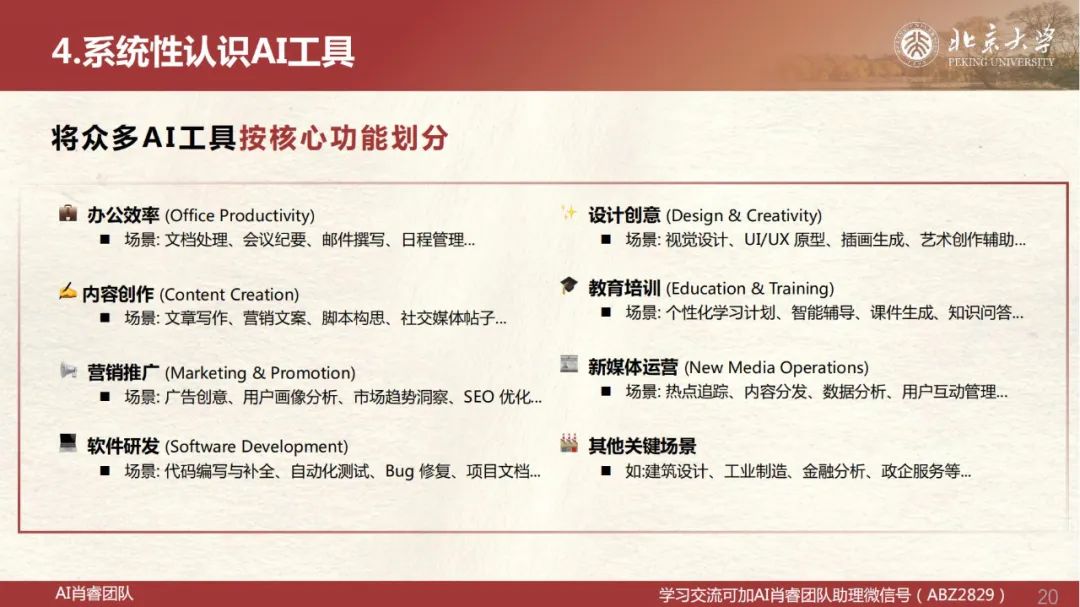 4.系统性认识AI工具

北京大学
PEKING UNIVERSITY

将众多AI工具按核心功能划分

办公效率 (Office Productivity)
■ 场景: 文档处理、会议纪要、邮件撰写、日程管理...

内容创作 (Content Creation)
■ 场景: 文章写作、营销文案、脚本构思、社交媒体帖子...

营销推广 (Marketing & Promotion)
■ 场景: 广告创意、用户画像分析、市场趋势洞察、SEO 优化...

软件研发 (Software Development)
■ 场景: 代码编写与补全、自动化测试、Bug 修复、项目文档...

设计创意 (Design & Creativity)
■ 场景: 视觉设计、UI/UX 原型、插画生成、艺术创作辅助...

教育培训 (Education & Training)
■ 场景: 个性化学习计划、智能辅导、课件生成、知识问答...

新媒体运营 (New Media Operations)
■ 场景: 热点追踪、内容分发、数据分析、用户互动管理...

其他关键场景
■ 如:建筑设计、工业制造、金融分析、政企服务等...

AI肖睿团队

学习交流可加AI肖睿团队助理微信号（ABZ2829）

20